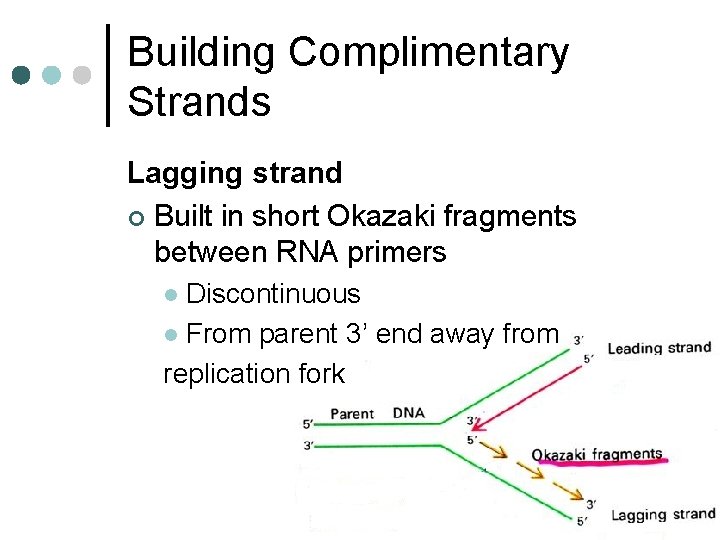 Building Complimentary Strands

Lagging strand

Built in short Okazaki fragments between RNA primers

Discontinuous

From parent 3' end away from replication fork

3'
5'
Leading strand

Parent DNA
5'
3'
3'
5'
Okazaki fragments
3'
5'
Lagging strand